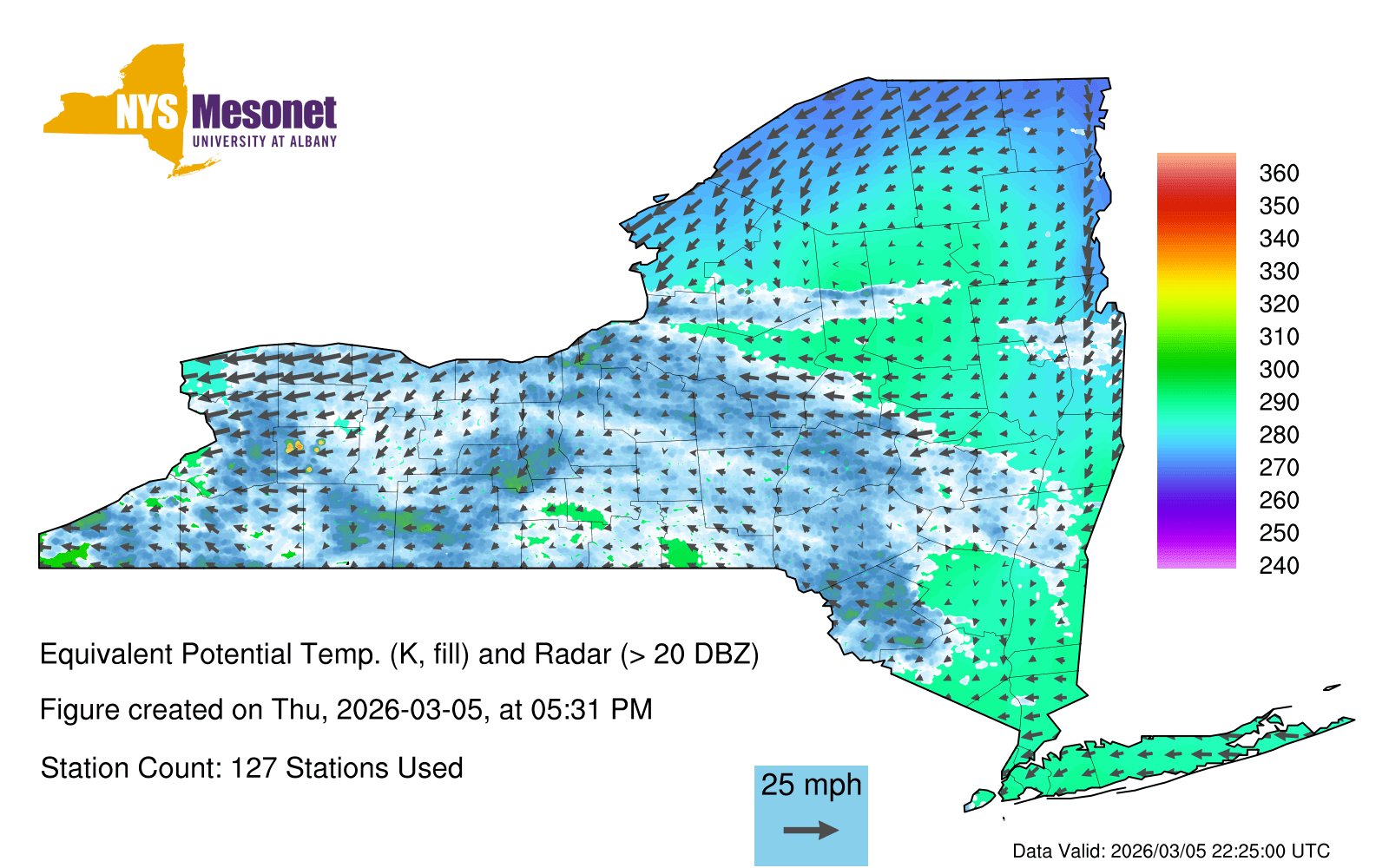 NYS Mesonet
UNIVERSITY AT ALBANY

360
350
340
330
320
310
300
290
280
270
260
250
240

Equivalent Potential Temp. (K, fill) and Radar (> 20 DBZ)

Figure created on Thu, 2026-03-05, at 05:31 PM

Station Count: 127 Stations Used

25 mph

Data Valid: 2026/03/05 22:25:00 UTC